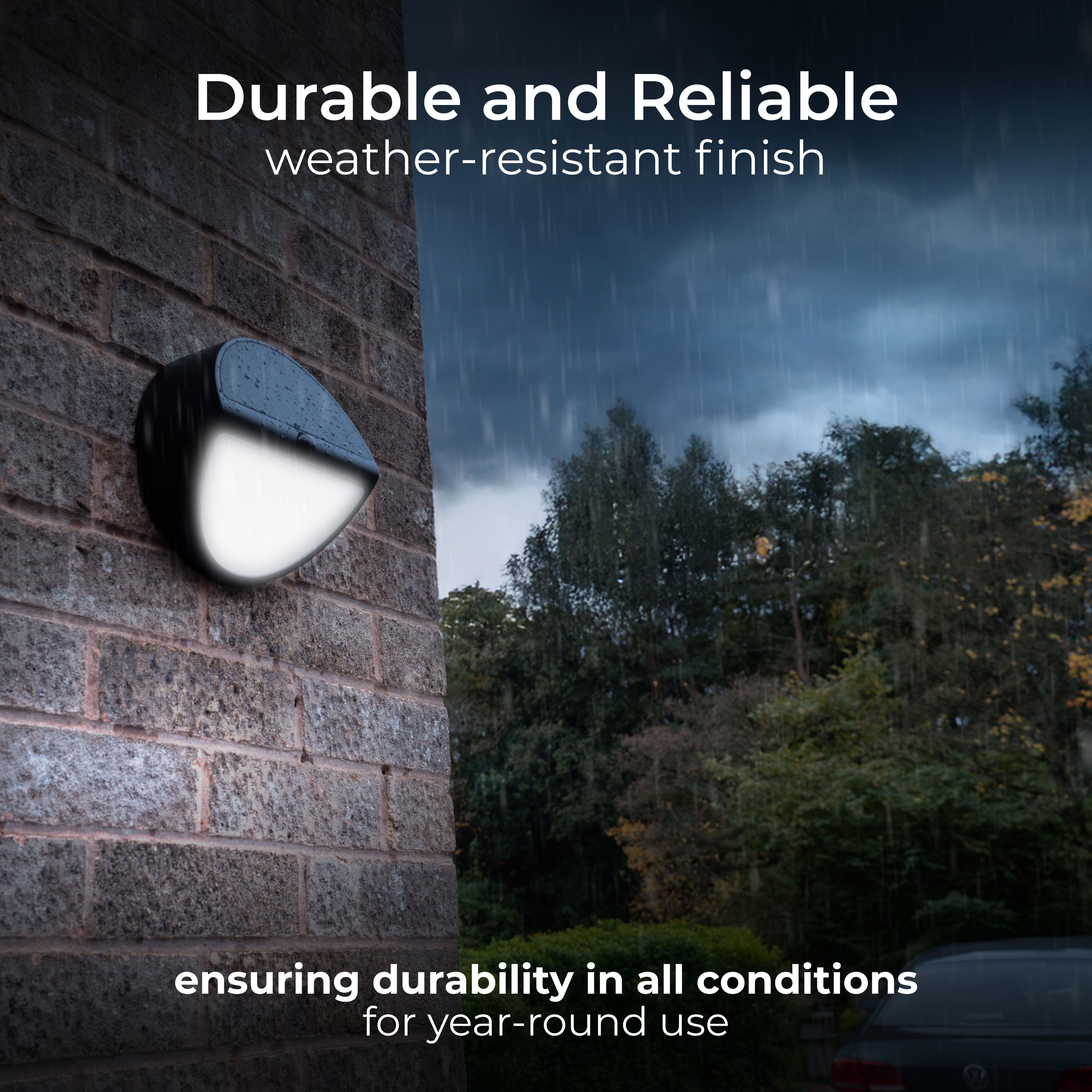 Durable and Reliable
weather-resistant finish

ensuring durability in all conditions
for year-round use